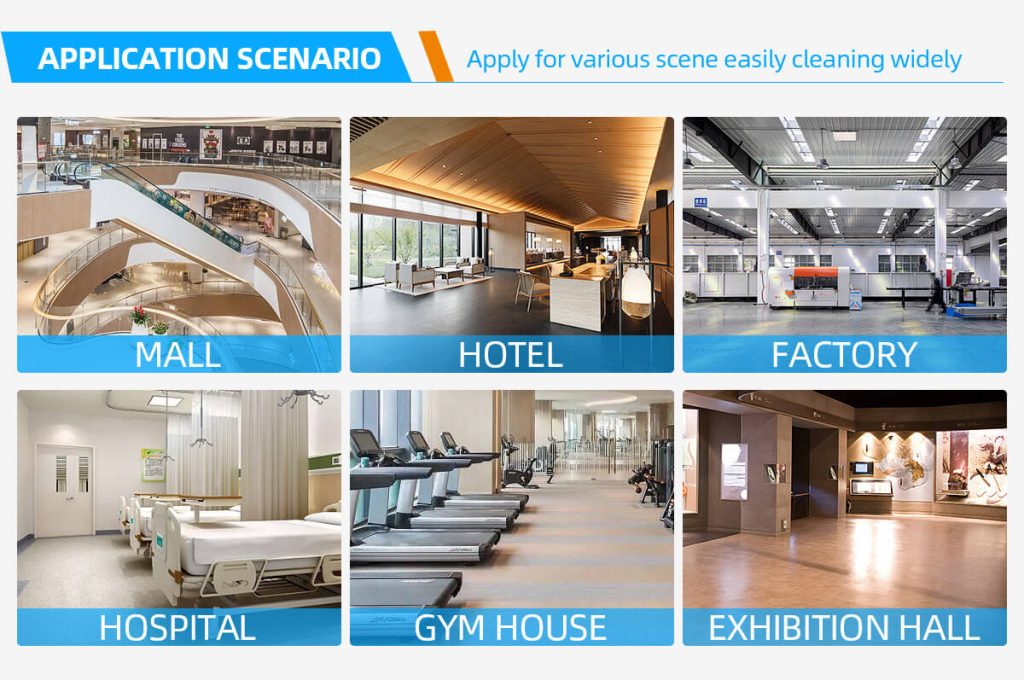 APPLICATION SCENARIO

Apply for various scene easily cleaning widely

MALL

HOTEL

FACTORY

HOSPITAL

GYM HOUSE

EXHIBITION HALL